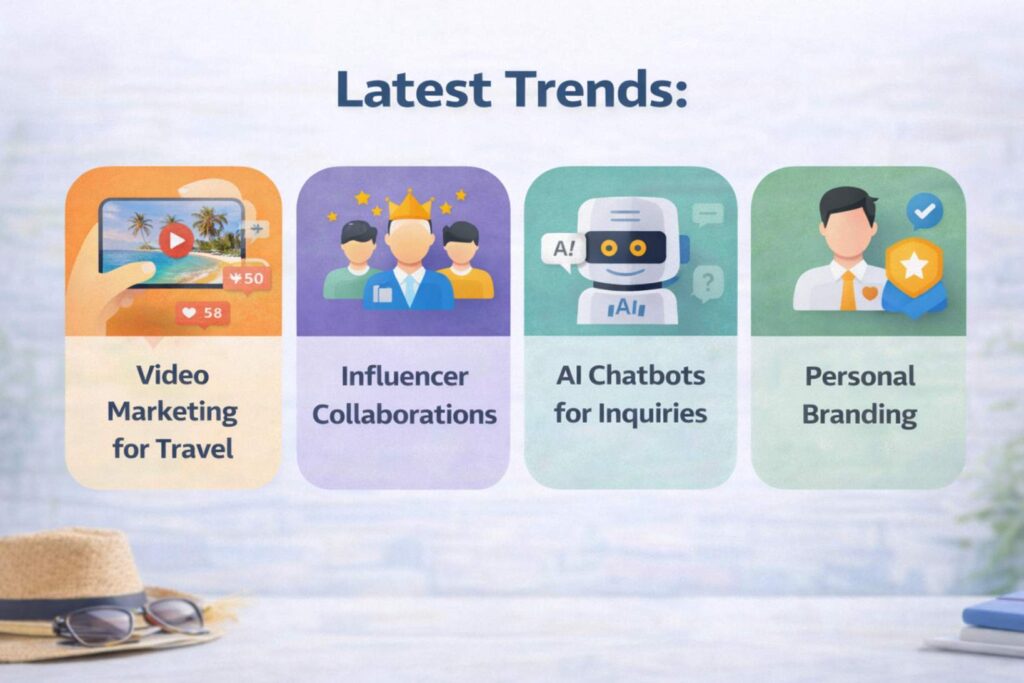 Latest Trends:

50

58

Video Marketing for Travel

Influencer Collaborations

A!

?

AI

AI Chatbots for Inquiries

Personal Branding